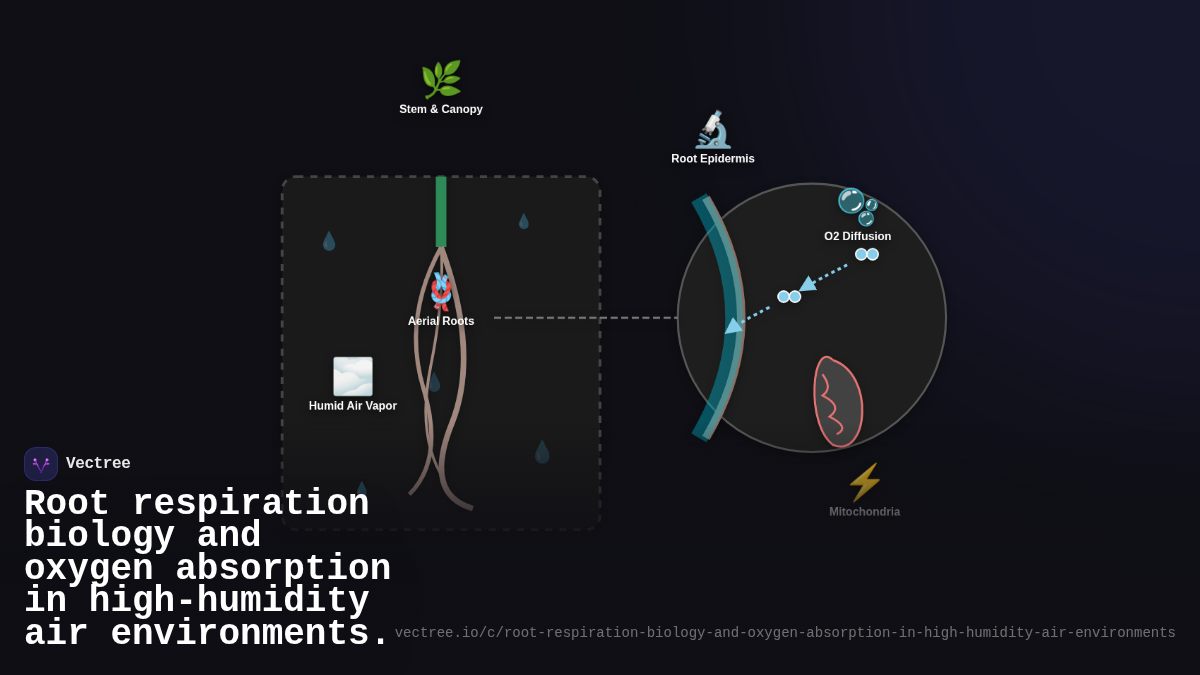 Stem & Canopy

Root Epidermis

O2 Diffusion

Aerial Roots

Humid Air Vapor

Mitochondria

Vectree

Root respiration biology and oxygen absorption in high-humidity air environments.

vectree.io/c/root-respiration-biology-and-oxygen-absorption-in-high-humidity-air-environments